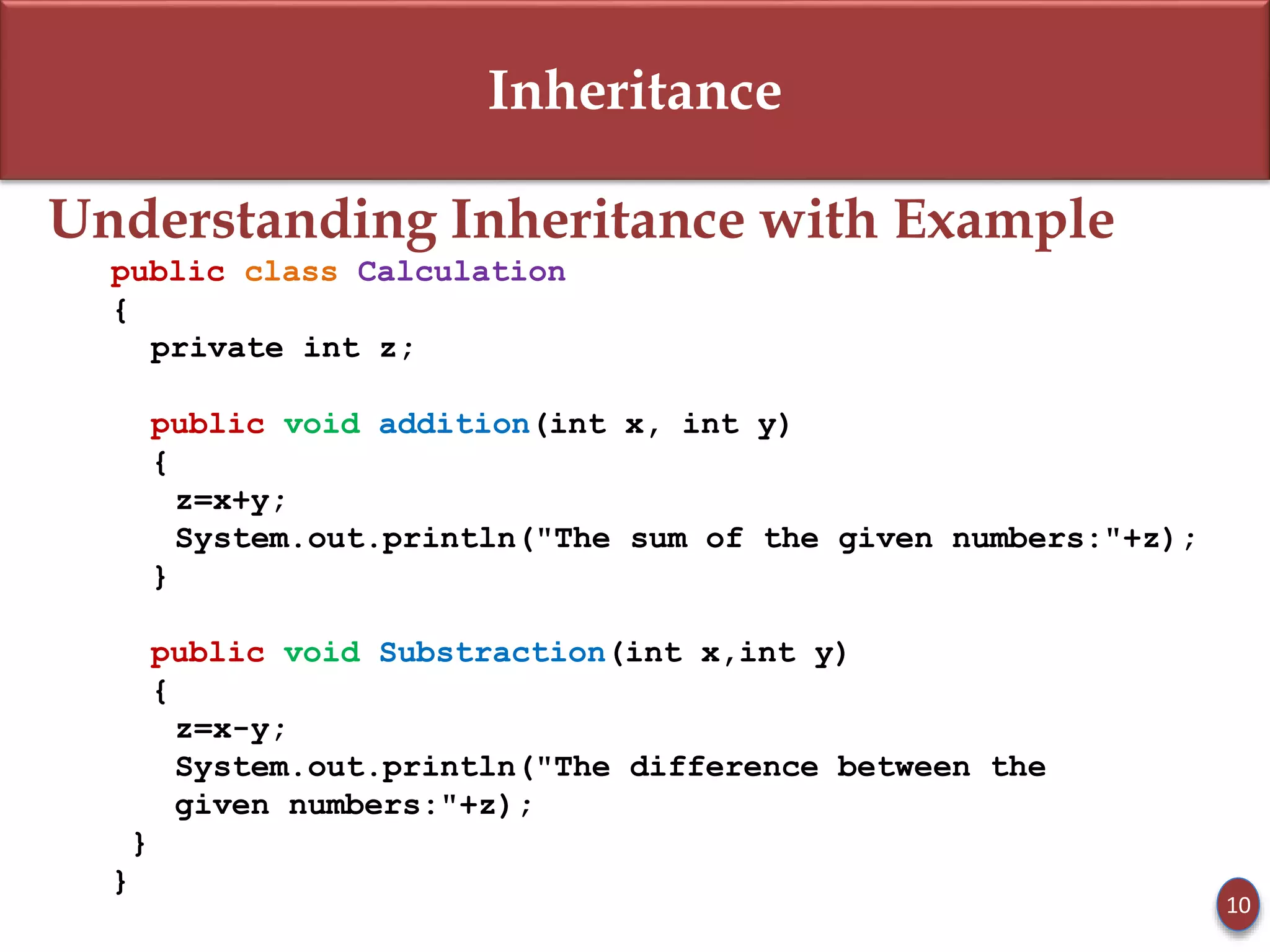 Inheritance

Understanding Inheritance with Example

public class Calculation
{
private int z;

public void addition(int x, int y)
{
z=x+y;
System.out.println("The sum of the given numbers:"+z);
}

public void Substraction(int x,int y)
{
z=x-y;
System.out.println("The difference between the given numbers:"+z);
}
}

10